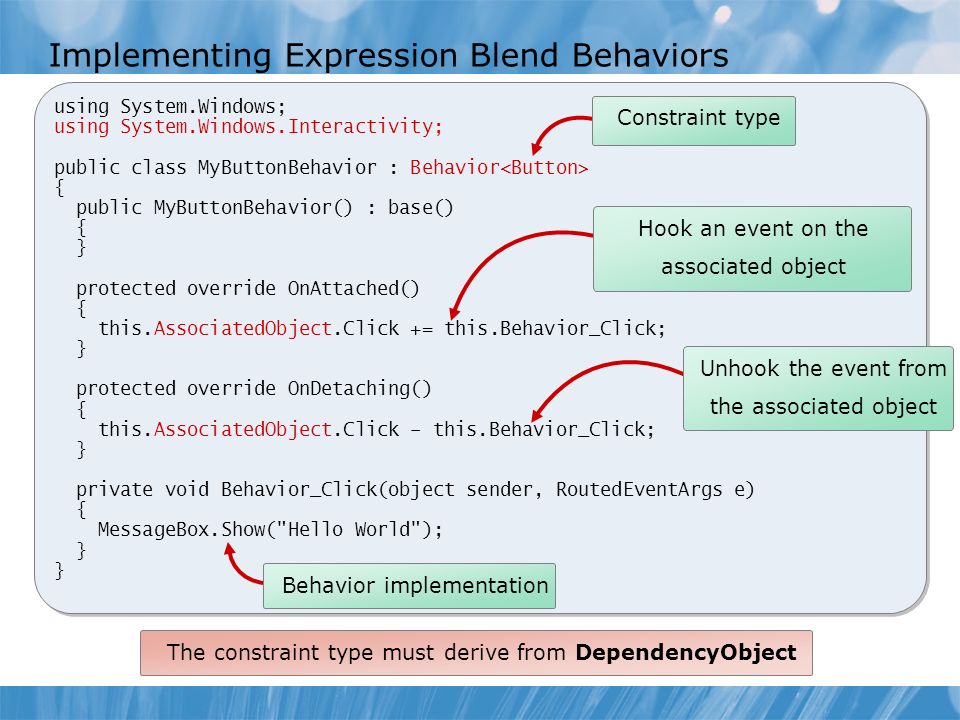 Implementing Expression Blend Behaviors

using System.Windows;
using System.Windows.Interactivity;

public class MyButtonBehavior : Behavior<Button>
{
  public MyButtonBehavior() : base()
  {
  }

  protected override OnAttached()
  {
    this.AssociatedObject.Click += this.Behavior_Click;
  }

  protected override OnDetaching()
  {
    this.AssociatedObject.Click – this.Behavior_Click;
  }

  private void Behavior_Click(object sender, RoutedEventArgs e)
  {
    MessageBox.Show("Hello World");
  }
}

Constraint type

Hook an event on the associated object

Unhook the event from the associated object

Behavior implementation

The constraint type must derive from **DependencyObject**